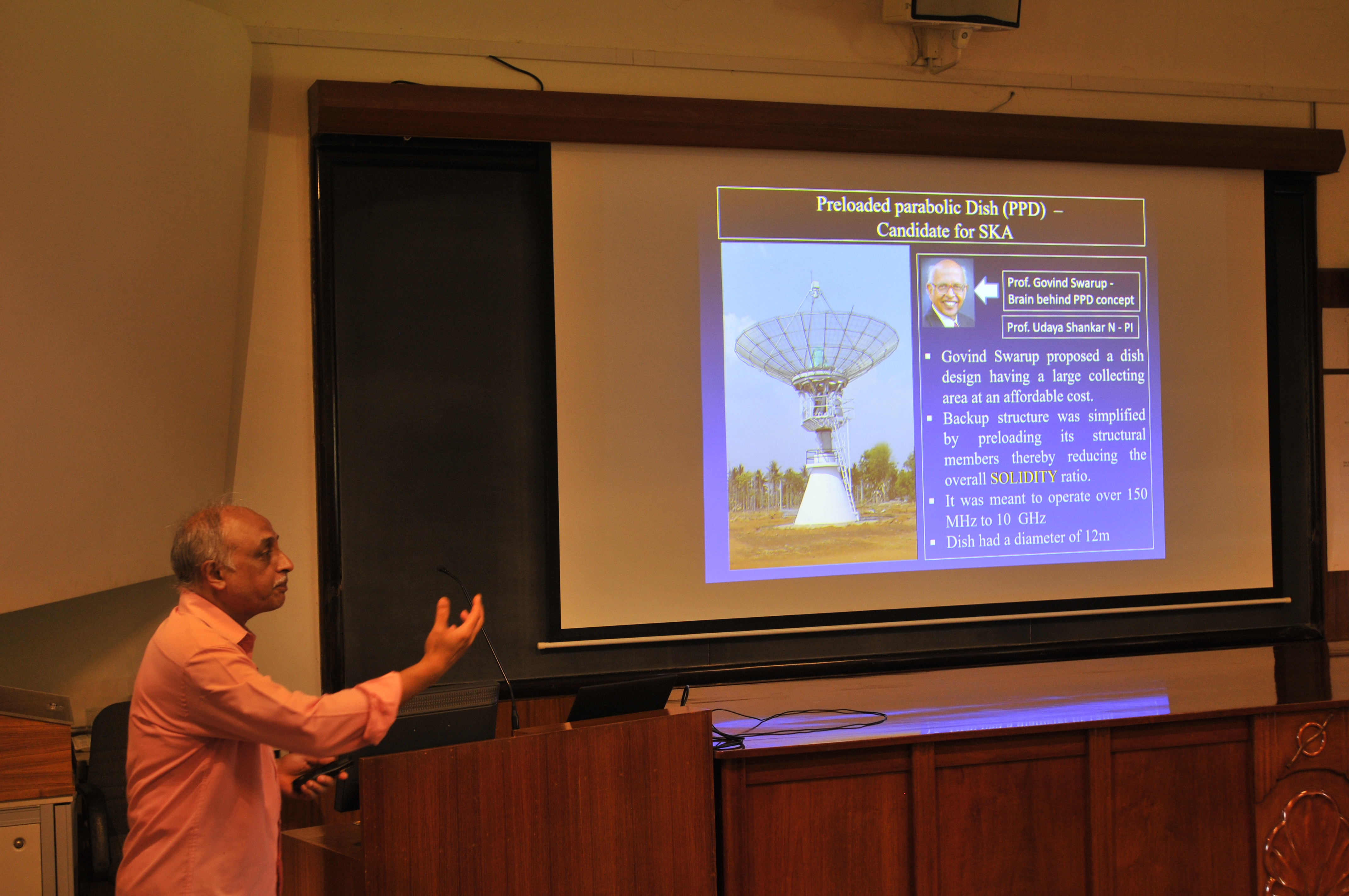 Preloaded parabolic Dish (PPD) – Candidate for SKA

Prof. Govind Swarup - Brain behind PPD concept

Prof. Udaya Shankar N - PI

▪ Govind Swarup proposed a dish design having a large collecting area at an affordable cost.
▪ Backup structure was simplified by preloading its structural members thereby reducing the overall SOLIDITY ratio.
▪ It was meant to operate over 150 MHz to 10 GHz
▪ Dish had a diameter of 12m